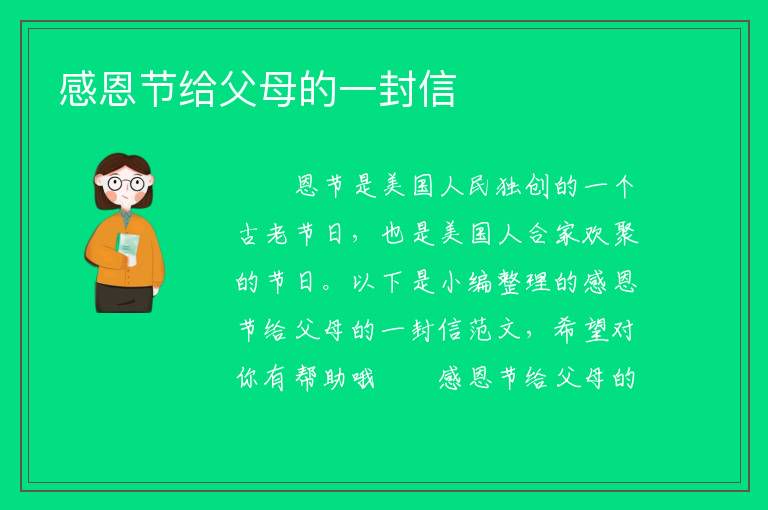 感恩节给父母的一封信

恩节是美国人民独创的一个古老节日，也是美国人合家欢聚的节日。以下是小编整理的感恩节给父母的一封信范文，希望对你有帮助哦　　感恩节给父母的